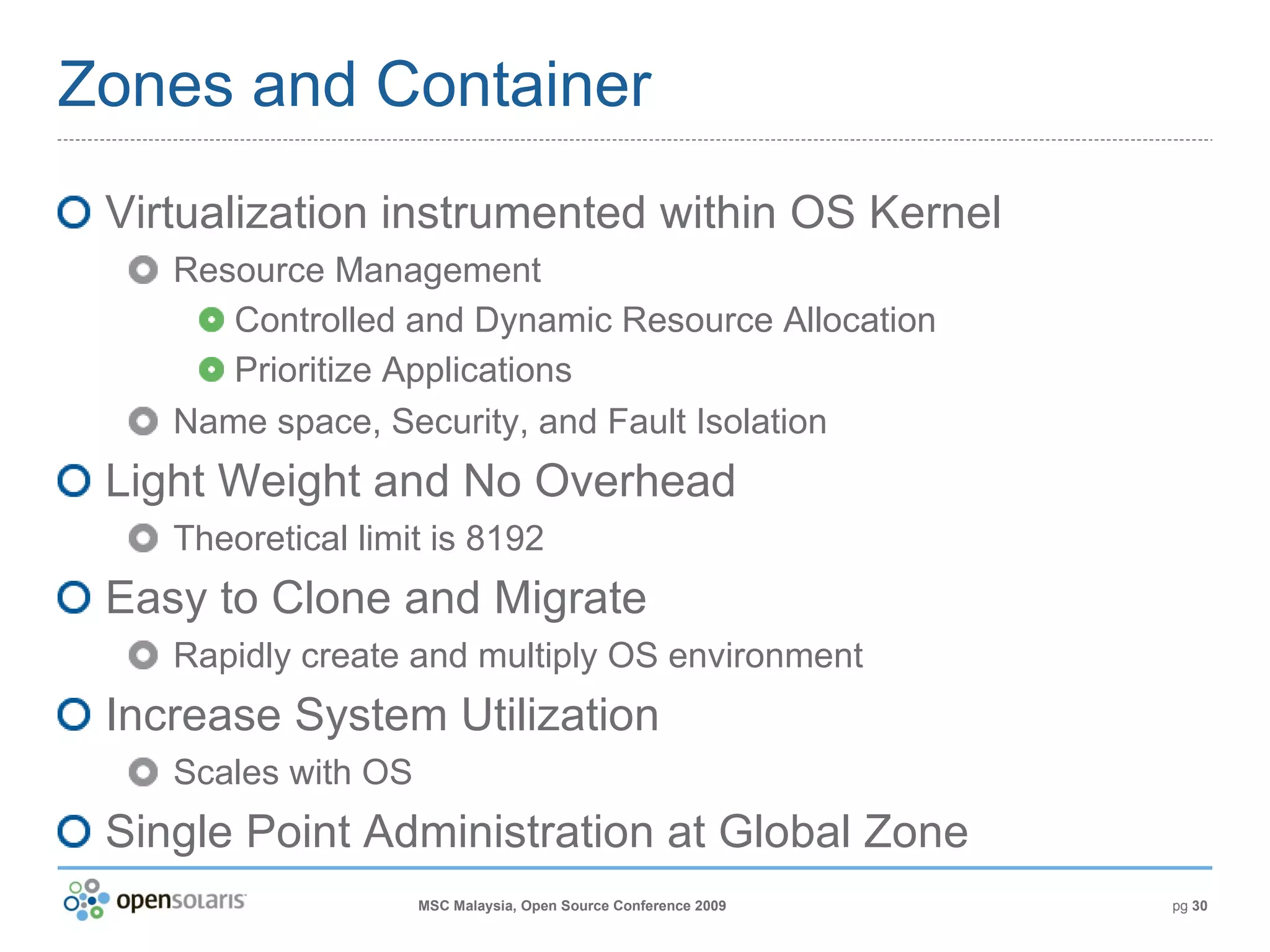 Zones and Container

Virtualization instrumented within OS Kernel

Resource Management

Controlled and Dynamic Resource Allocation

Prioritize Applications

Name space, Security, and Fault Isolation

Light Weight and No Overhead

Theoretical limit is 8192

Easy to Clone and Migrate

Rapidly create and multiply OS environment

Increase System Utilization

Scales with OS

Single Point Administration at Global Zone

opensolaris

MSC Malaysia, Open Source Conference 2009

pg 30